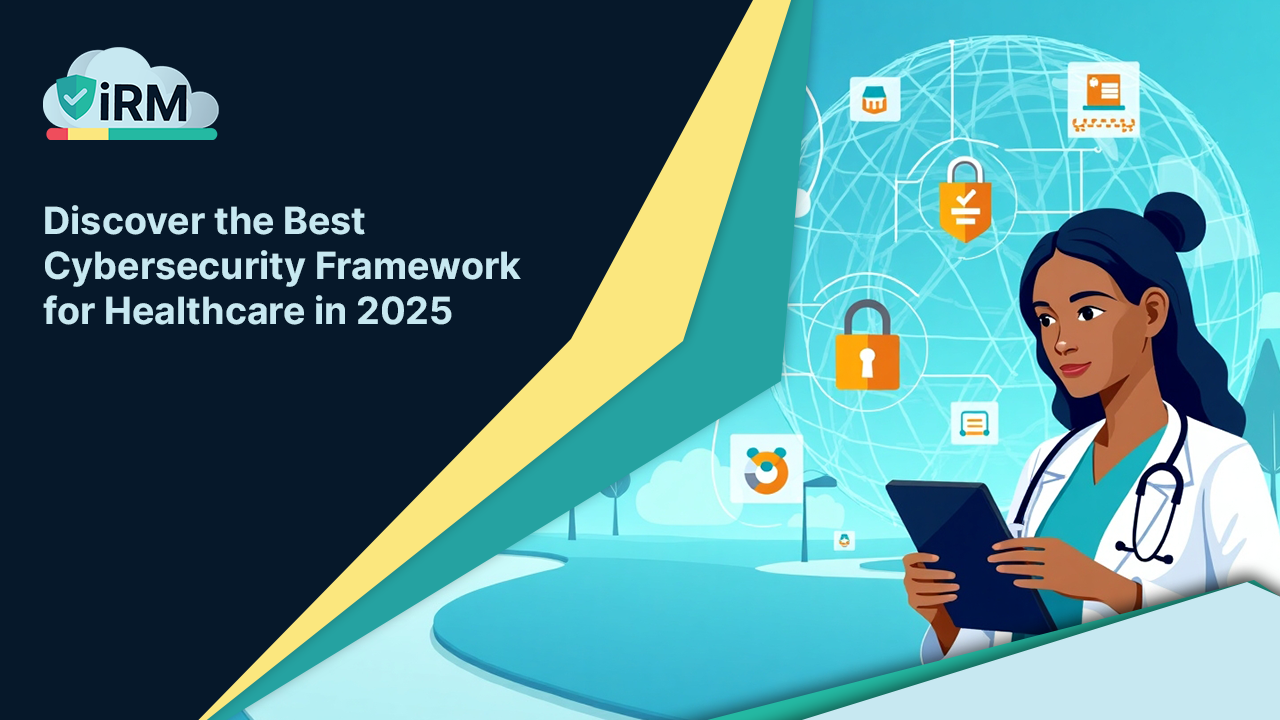 iRM

Discover the Best Cybersecurity Framework for Healthcare in 2025